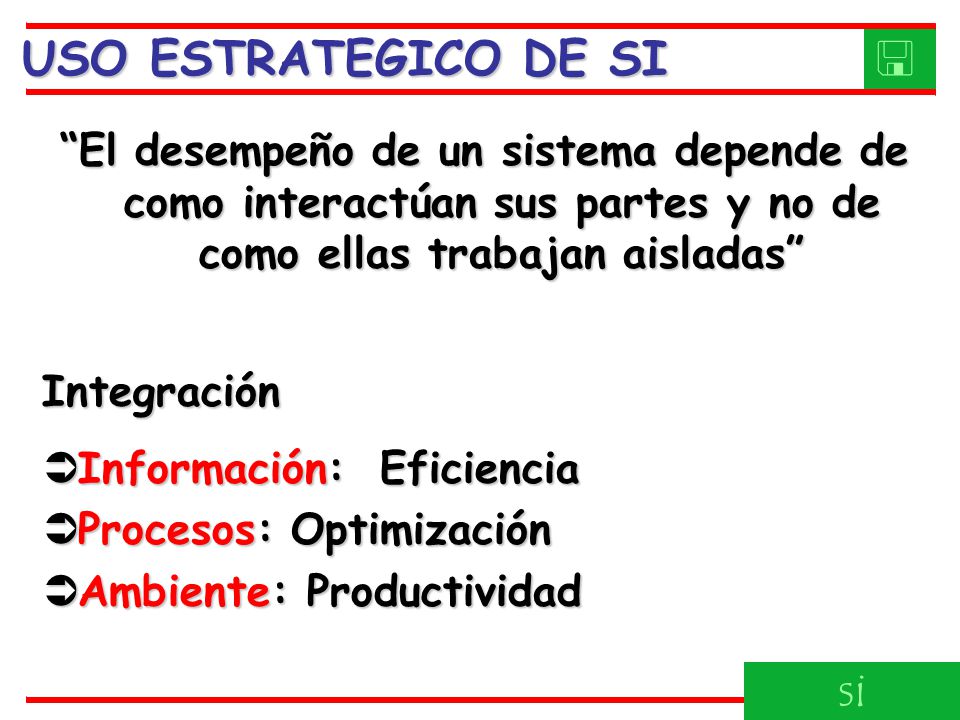 USO ESTRATEGICO DE SI

“El desempeño de un sistema depende de como interactúan sus partes y no de como ellas trabajan aisladas”

Integración

➲Información: Eficiencia
➲Procesos: Optimización
➲Ambiente: Productividad

si